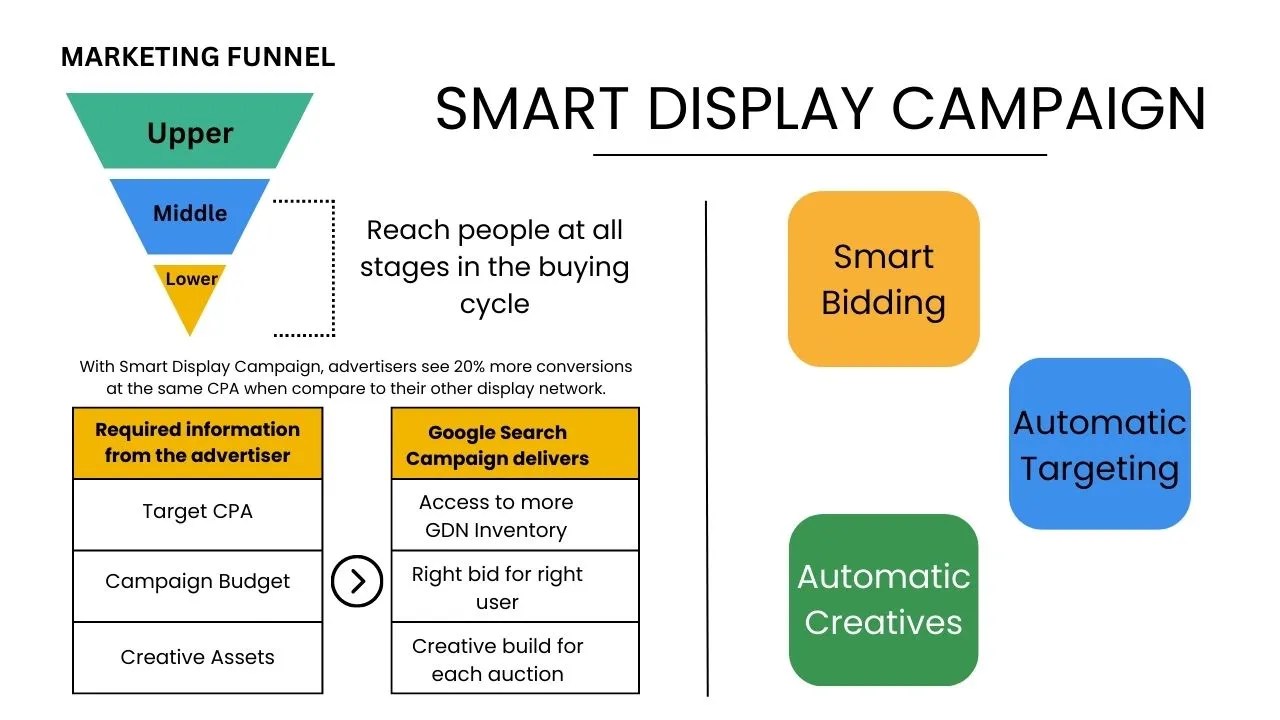 MARKETING FUNNEL

Upper

Middle

Lower

SMART DISPLAY CAMPAIGN

Reach people at all stages in the buying cycle

With Smart Display Campaign, advertisers see 20% more conversions at the same CPA when compare to their other display network.

| Required information from the advertiser |
|---|
| Target CPA |
| Campaign Budget |
| Creative Assets |

| Google Search Campaign delivers |
|---|
| Access to more GDN Inventory |
| Right bid for right user |
| Creative build for each auction |

Smart Bidding

Automatic Targeting

Automatic Creatives